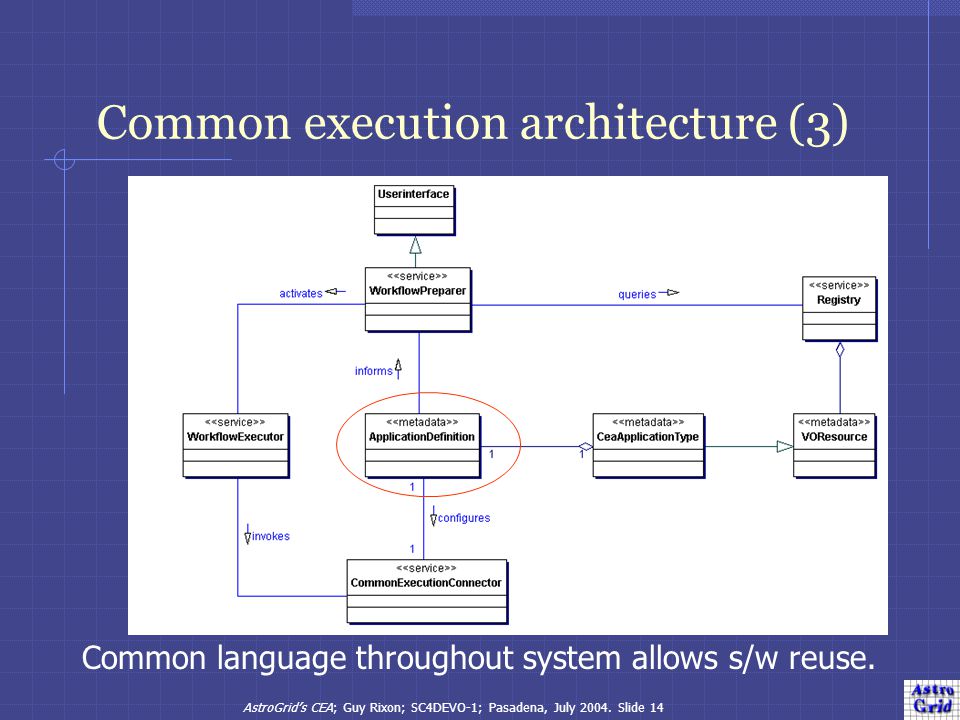 Common execution architecture (3)

UserInterface

<<service>>
WorkflowPreparer

activates

queries

<<service>>
Registry

informs

<<service>>
WorkflowExecutor

<<metadata>>
ApplicationDefinition

1

1

<<metadata>>
CeaApplicationType

<<metadata>>
VOResource

1

configures

invokes

1

<<service>>
CommonExecutionConnector

Common language throughout system allows s/w reuse.

AstroGrid's CEA; Guy Rixon; SC4DEVO-1; Pasadena, July 2004. Slide 14

Astro Grid